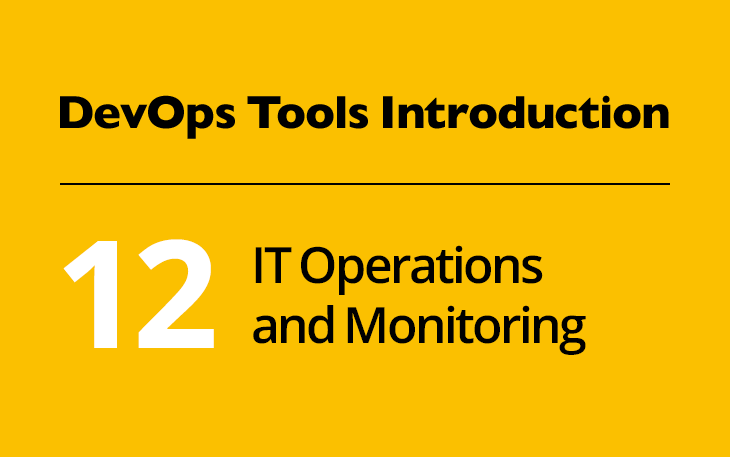 DevOps Tools Introduction

12 IT Operations and Monitoring